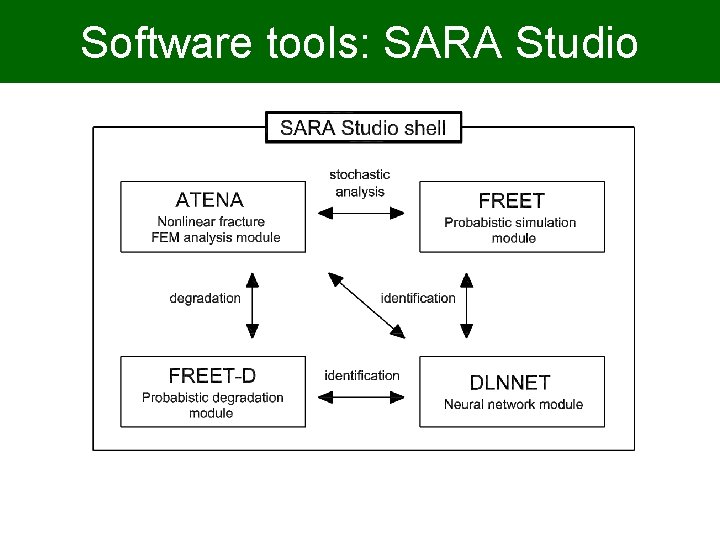 Software tools: SARA Studio

SARA Studio shell

ATENA
Nonlinear fracture FEM analysis module

stochastic analysis

FREET
Probabistic simulation module

degradation

identification

FREET-D
Probabistic degradation module

identification

DLNNET
Neural network module